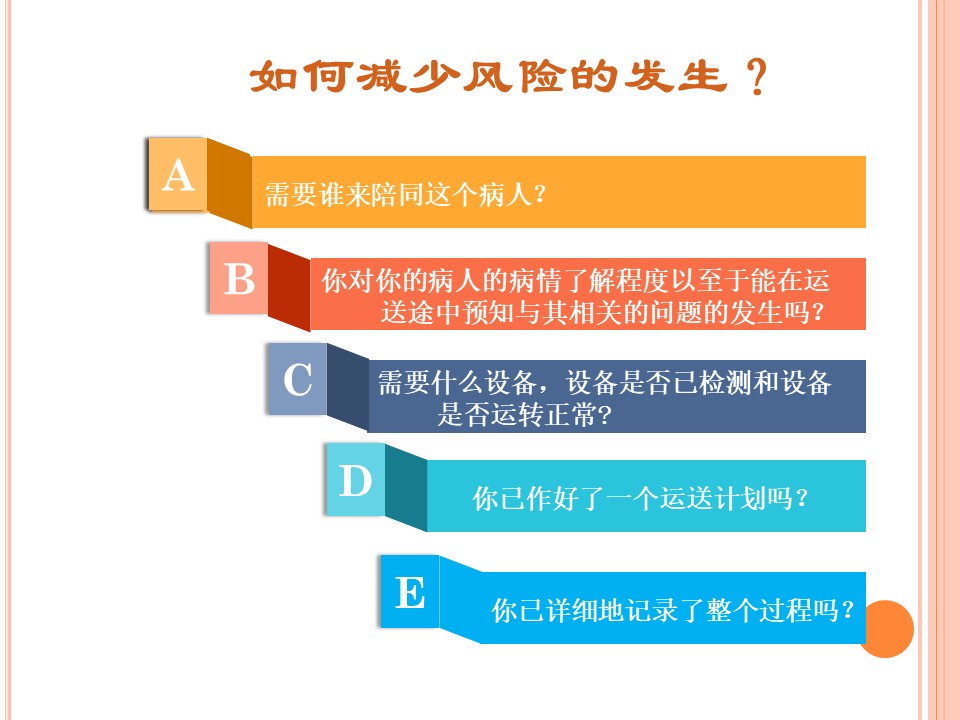 如何减少风险的发生？

A 需要谁来陪同这个病人?

B 你对你的病人的病情了解程度以至于能在运送途中预知与其相关的问题的发生吗？

C 需要什么设备，设备是否已检测和设备是否运转正常?

D 你已作好了一个运送计划吗？

E 你已详细地记录了整个过程吗？